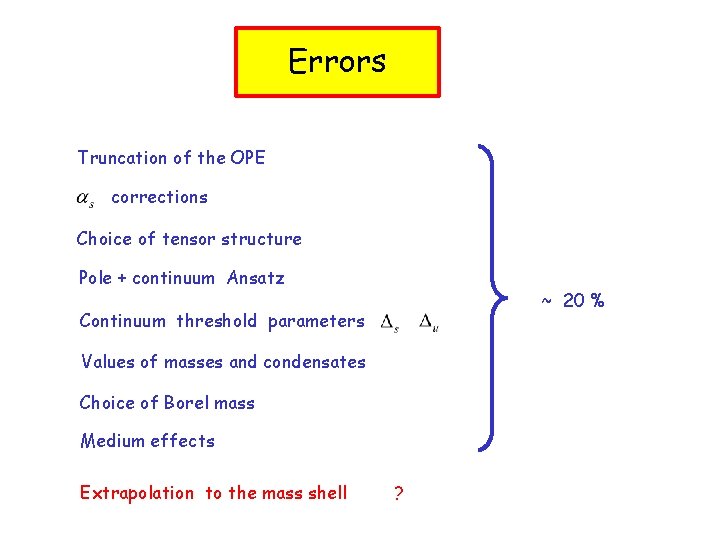 Errors

Truncation of the OPE

$\alpha_s$ corrections

Choice of tensor structure

Pole + continuum Ansatz

Continuum threshold parameters $\Delta_s$ $\Delta_u$

Values of masses and condensates

Choice of Borel mass

Medium effects

~ 20 %

Extrapolation to the mass shell ?